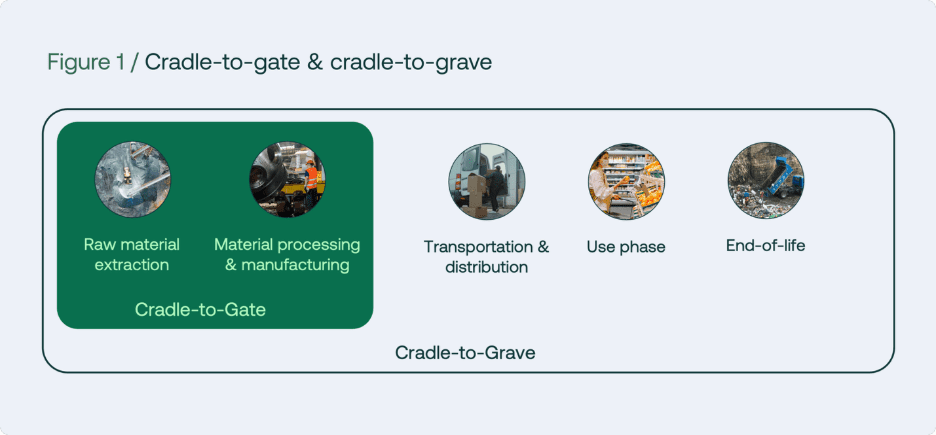 Figure 1 / Cradle-to-gate & cradle-to-grave

Raw material extraction

Material processing & manufacturing

Cradle-to-Gate

Transportation & distribution

Use phase

End-of-life

Cradle-to-Grave